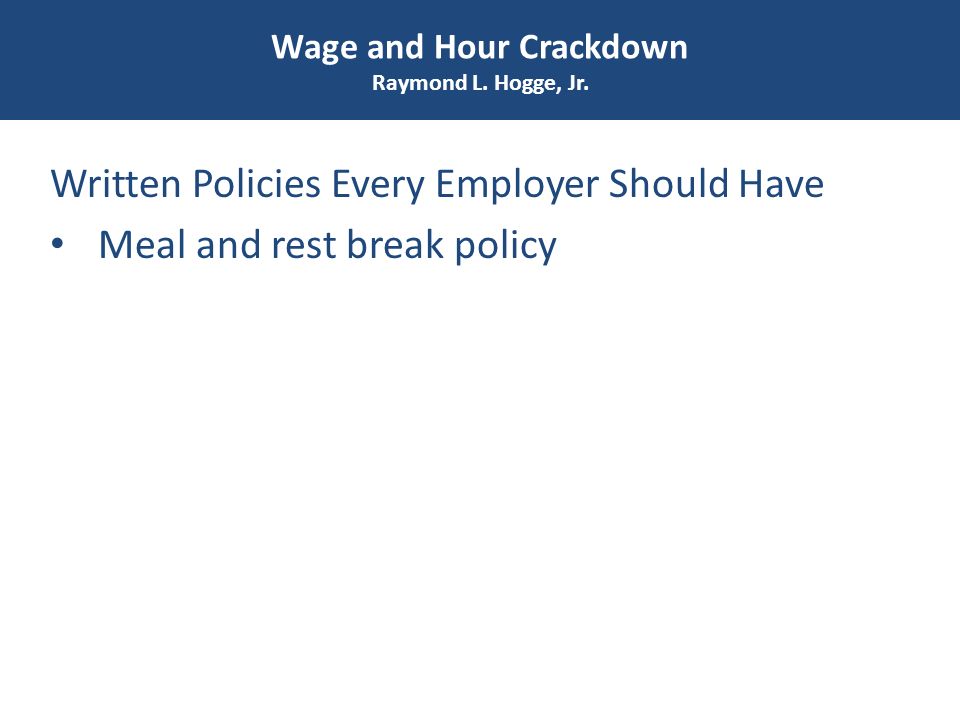 Wage and Hour Crackdown
Raymond L. Hogge, Jr.

Written Policies Every Employer Should Have
• Meal and rest break policy